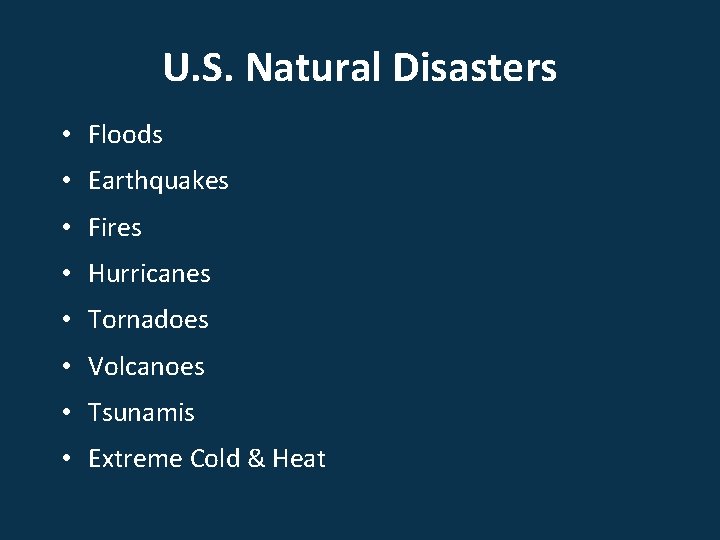 U.S. Natural Disasters

• Floods
• Earthquakes
• Fires
• Hurricanes
• Tornadoes
• Volcanoes
• Tsunamis
• Extreme Cold & Heat